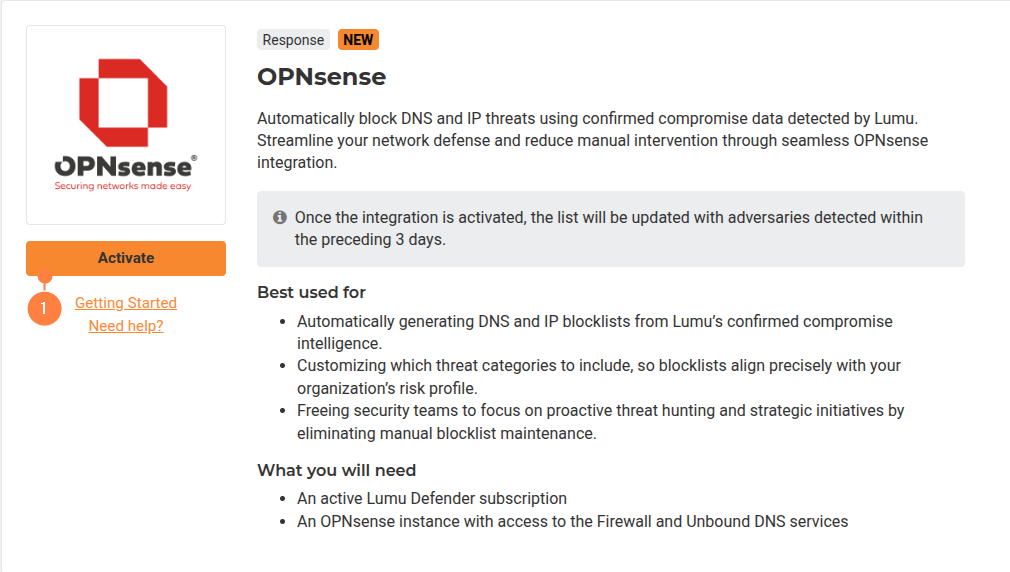 OPNsense®
Securing networks made easy

Activate

1 Getting Started
Need help?

Response NEW

OPNsense

Automatically block DNS and IP threats using confirmed compromise data detected by Lumu. Streamline your network defense and reduce manual intervention through seamless OPNsense integration.

Once the integration is activated, the list will be updated with adversaries detected within the preceding 3 days.

Best used for

- Automatically generating DNS and IP blocklists from Lumu's confirmed compromise intelligence.
- Customizing which threat categories to include, so blocklists align precisely with your organization's risk profile.
- Freeing security teams to focus on proactive threat hunting and strategic initiatives by eliminating manual blocklist maintenance.

What you will need

- An active Lumu Defender subscription
- An OPNsense instance with access to the Firewall and Unbound DNS services